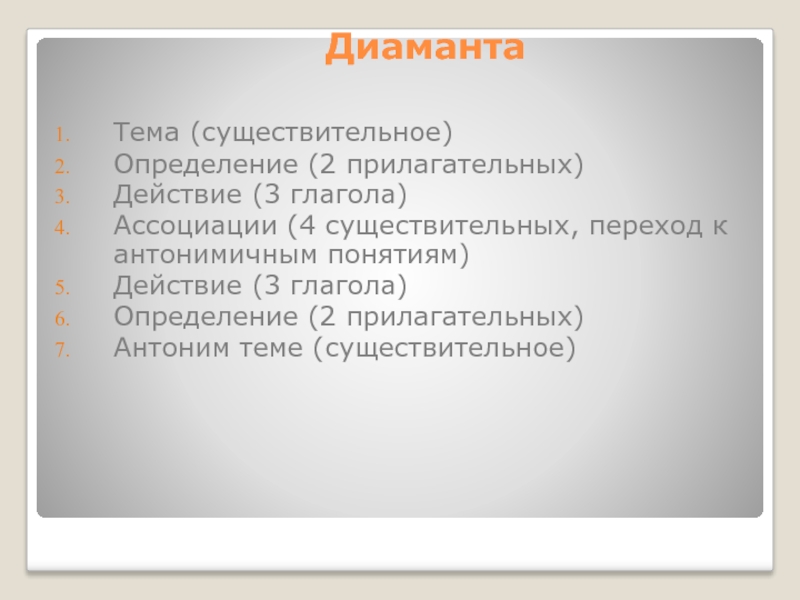 Диаманта

1. Тема (существительное)
2. Определение (2 прилагательных)
3. Действие (3 глагола)
4. Ассоциации (4 существительных, переход к антонимичным понятиям)
5. Действие (3 глагола)
6. Определение (2 прилагательных)
7. Антоним теме (существительное)